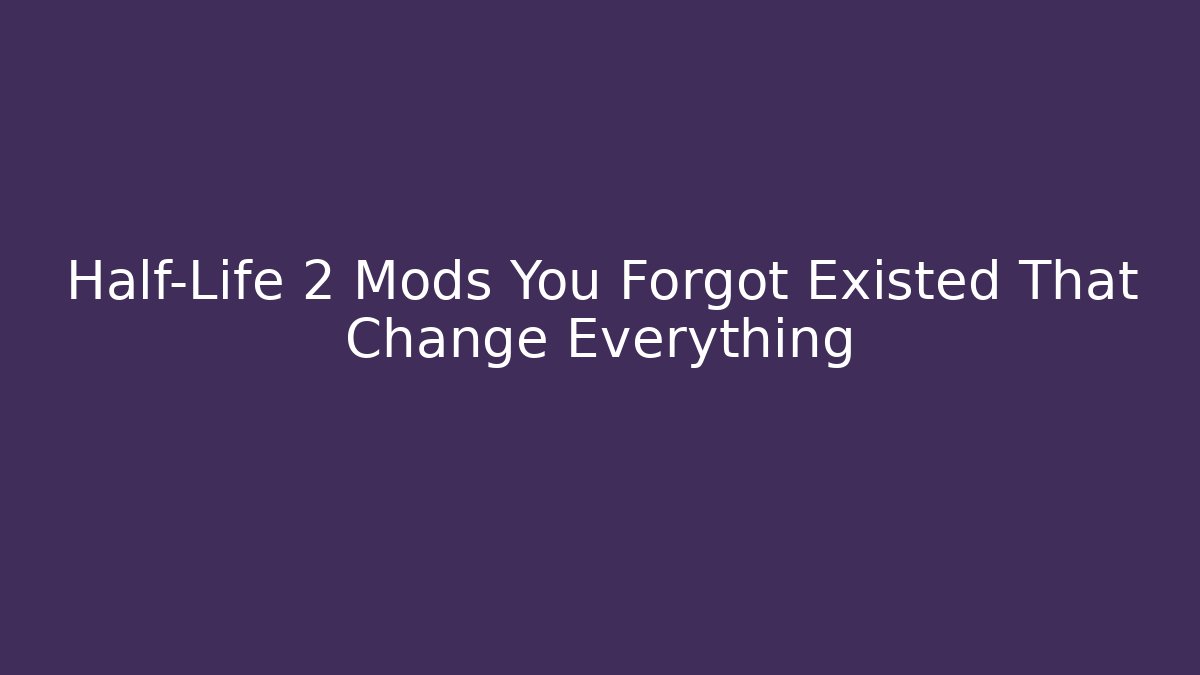 Half-Life 2 Mods You Forgot Existed That Change Everything